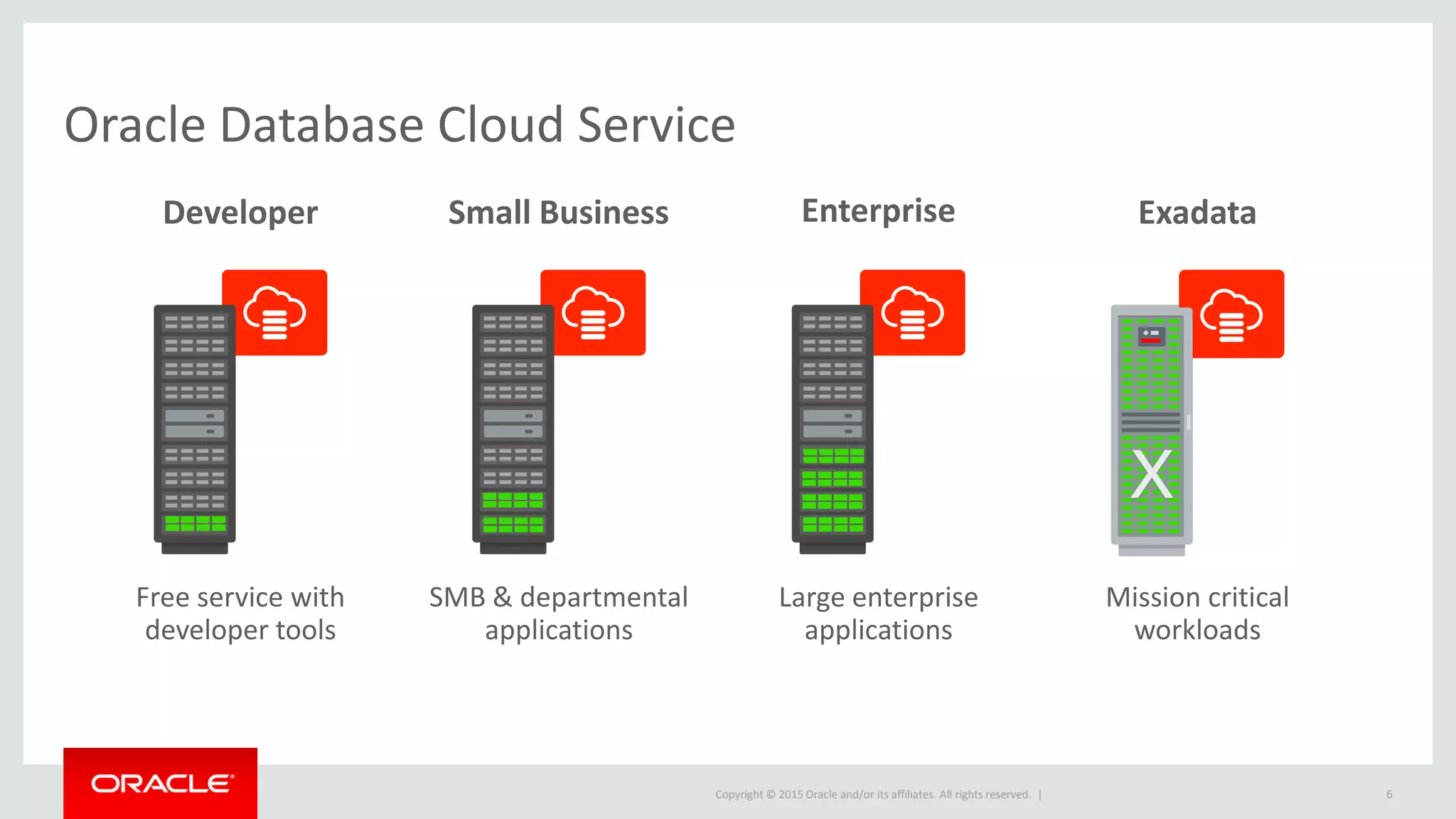 Oracle Database Cloud Service

Developer

Free service with developer tools

Small Business

SMB & departmental applications

Enterprise

Large enterprise applications

Exadata

X

Mission critical workloads

ORACLE

Copyright © 2015 Oracle and/or its affiliates. All rights reserved. |

6